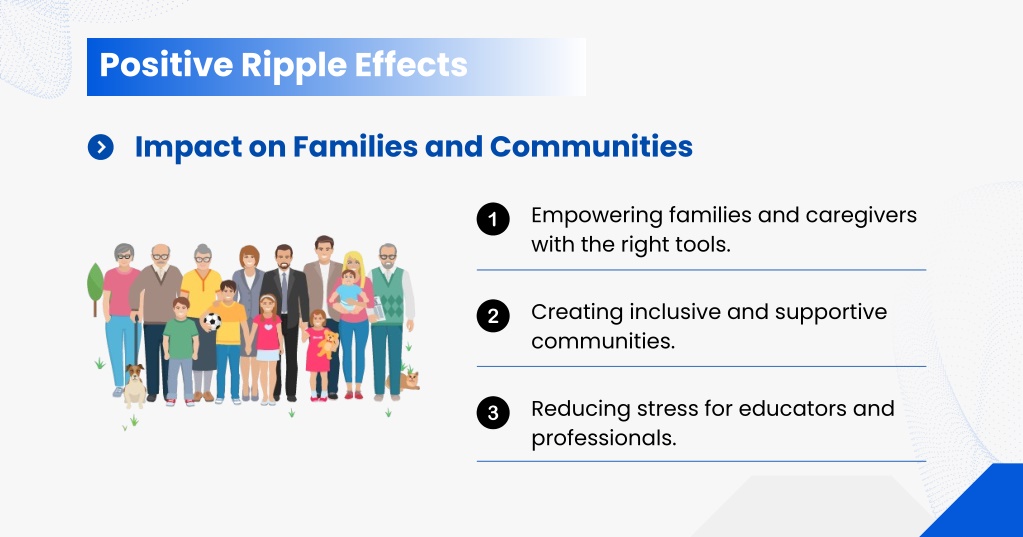 Positive Ripple Effects

Impact on Families and Communities

1 Empowering families and caregivers with the right tools.

2 Creating inclusive and supportive communities.

3 Reducing stress for educators and professionals.